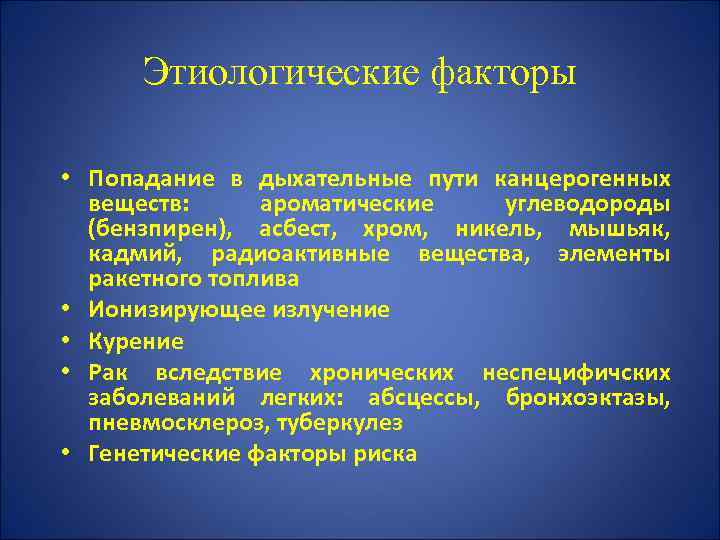 Этиологические факторы

• Попадание в дыхательные пути канцерогенных веществ: ароматические углеводороды (бензпирен), асбест, хром, никель, мышьяк, кадмий, радиоактивные вещества, элементы ракетного топлива
• Ионизирующее излучение
• Курение
• Рак вследствие хронических неспецифичских заболеваний легких: абсцессы, бронхоэктазы, пневмосклероз, туберкулез
• Генетические факторы риска